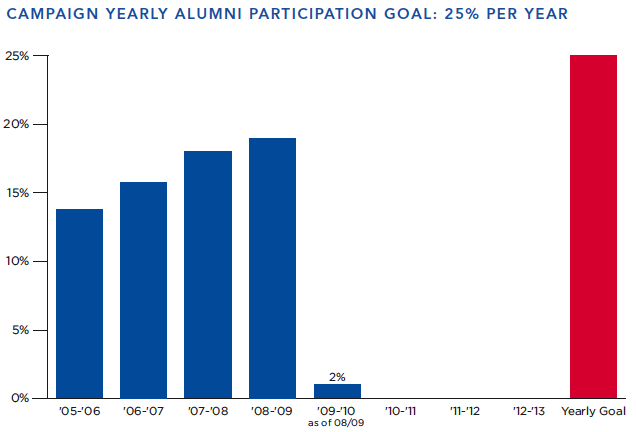 CAMPAIGN YEARLY ALUMNI PARTICIPATION GOAL: 25% PER YEAR

25%
20%
15%
10%
5%
0%

2%

'05-'06
'06-'07
'07-'08
'08-'09
'09-'10
as of 08/09
'10-'11
'11-'12
'12-'13
Yearly Goal